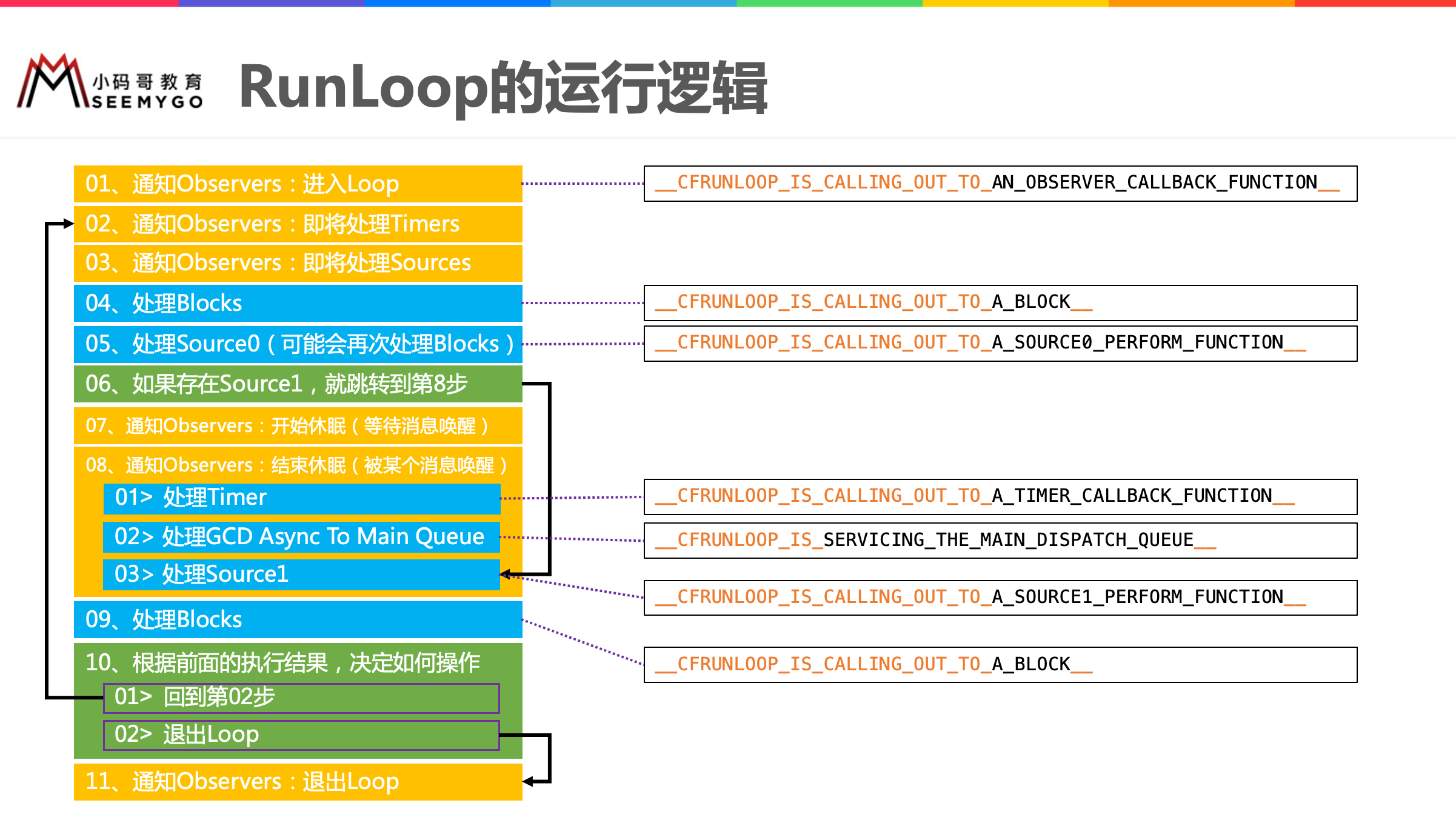 小码哥教育
SEEMYGO

RunLoop的运行逻辑

01、通知Observers：进入Loop
02、通知Observers：即将处理Timers
03、通知Observers：即将处理Sources
04、处理Blocks
05、处理Source0（可能会再次处理Blocks）
06、如果存在Source1，就跳转到第8步
07、通知Observers：开始休眠（等待消息唤醒）
08、通知Observers：结束休眠（被某个消息唤醒）
01> 处理Timer
02> 处理GCD Async To Main Queue
03> 处理Source1
09、处理Blocks
10、根据前面的执行结果，决定如何操作
01> 回到第02步
02> 退出Loop
11、通知Observers：退出Loop

__CFRUNLOOP_IS_CALLING_OUT_TO_AN_OBSERVER_CALLBACK_FUNCTION__
__CFRUNLOOP_IS_CALLING_OUT_TO_A_BLOCK__
__CFRUNLOOP_IS_CALLING_OUT_TO_A_SOURCE0_PERFORM_FUNCTION__
__CFRUNLOOP_IS_CALLING_OUT_TO_A_TIMER_CALLBACK_FUNCTION__
__CFRUNLOOP_IS_SERVICING_THE_MAIN_DISPATCH_QUEUE__
__CFRUNLOOP_IS_CALLING_OUT_TO_A_SOURCE1_PERFORM_FUNCTION__
__CFRUNLOOP_IS_CALLING_OUT_TO_A_BLOCK__